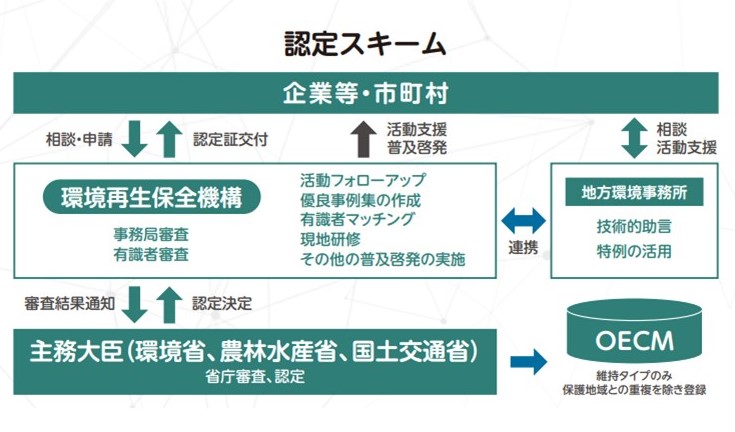 認定スキーム

企業等・市町村

相談・申請

認定証交付

活動支援
普及啓発

相談
活動支援

環境再生保全機構

事務局審査
有識者審査

活動フォローアップ
優良事例集の作成
有識者マッチング
現地研修
その他の普及啓発の実施

連携

地方環境事務所

技術的助言
特例の活用

審査結果通知

認定決定

主務大臣（環境省、農林水産省、国土交通省）
省庁審査、認定

OECM

維持タイプのみ
保護地域との重複を除き登録